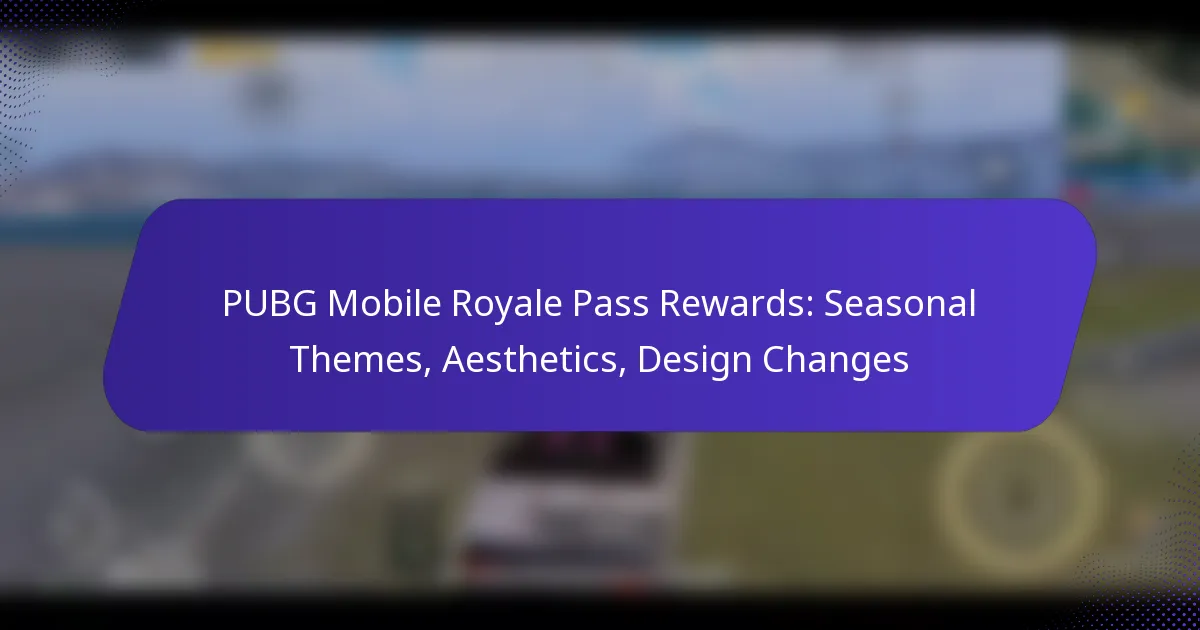 PUBG Mobile Royale Pass Rewards: Seasonal Themes, Aesthetics, Design Changes